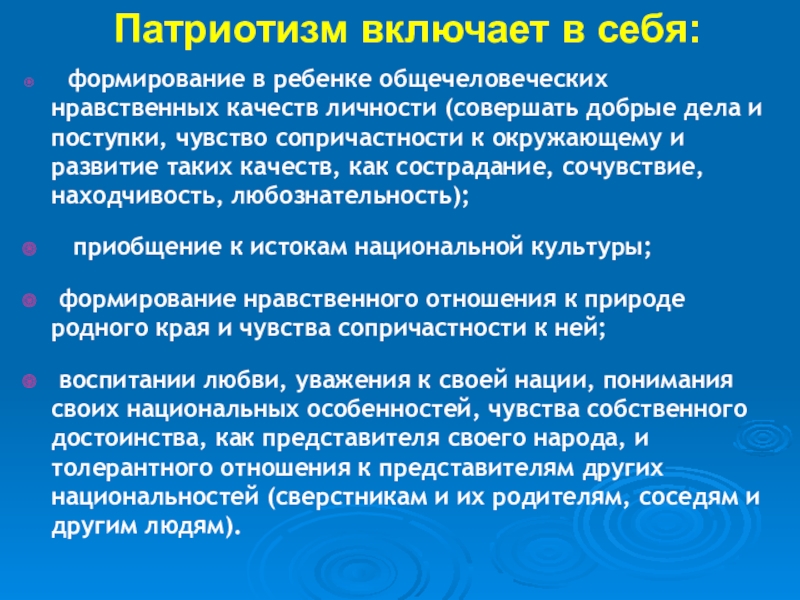 Патриотизм включает в себя:

формирование в ребенке общечеловеческих нравственных качеств личности (совершать добрые дела и поступки, чувство сопричастности к окружающему и развитие таких качеств, как сострадание, сочувствие, находчивость, любознательность);

приобщение к истокам национальной культуры;

формирование нравственного отношения к природе родного края и чувства сопричастности к ней;

воспитании любви, уважения к своей нации, понимания своих национальных особенностей, чувства собственного достоинства, как представителя своего народа, и толерантного отношения к представителям других национальностей (сверстникам и их родителям, соседям и другим людям).